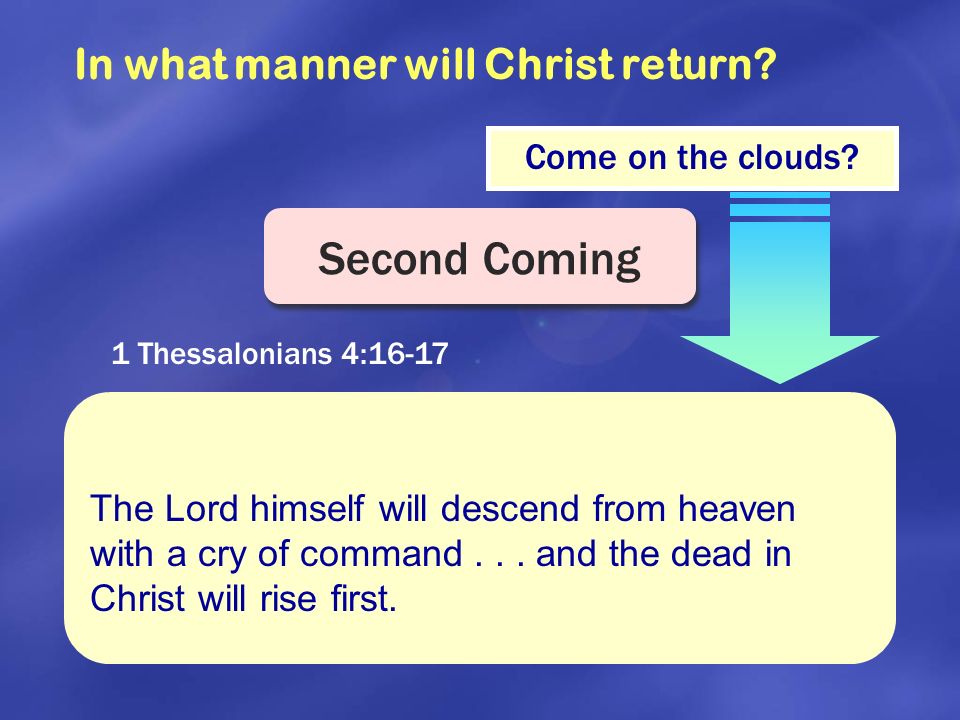 In what manner will Christ return?

Come on the clouds?

Second Coming

1 Thessalonians 4:16-17

The Lord himself will descend from heaven with a cry of command . . . and the dead in Christ will rise first.